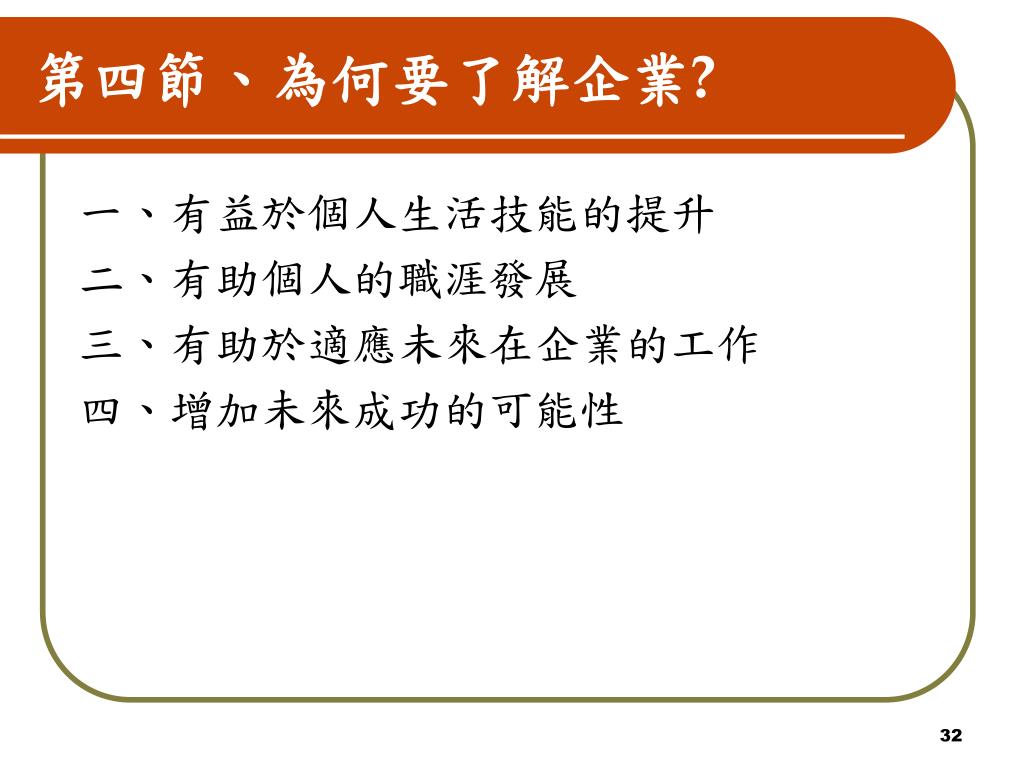 第四節、為何要了解企業?

一、有益於個人生活技能的提升
二、有助個人的職涯發展
三、有助於適應未來在企業的工作
四、增加未來成功的可能性

32